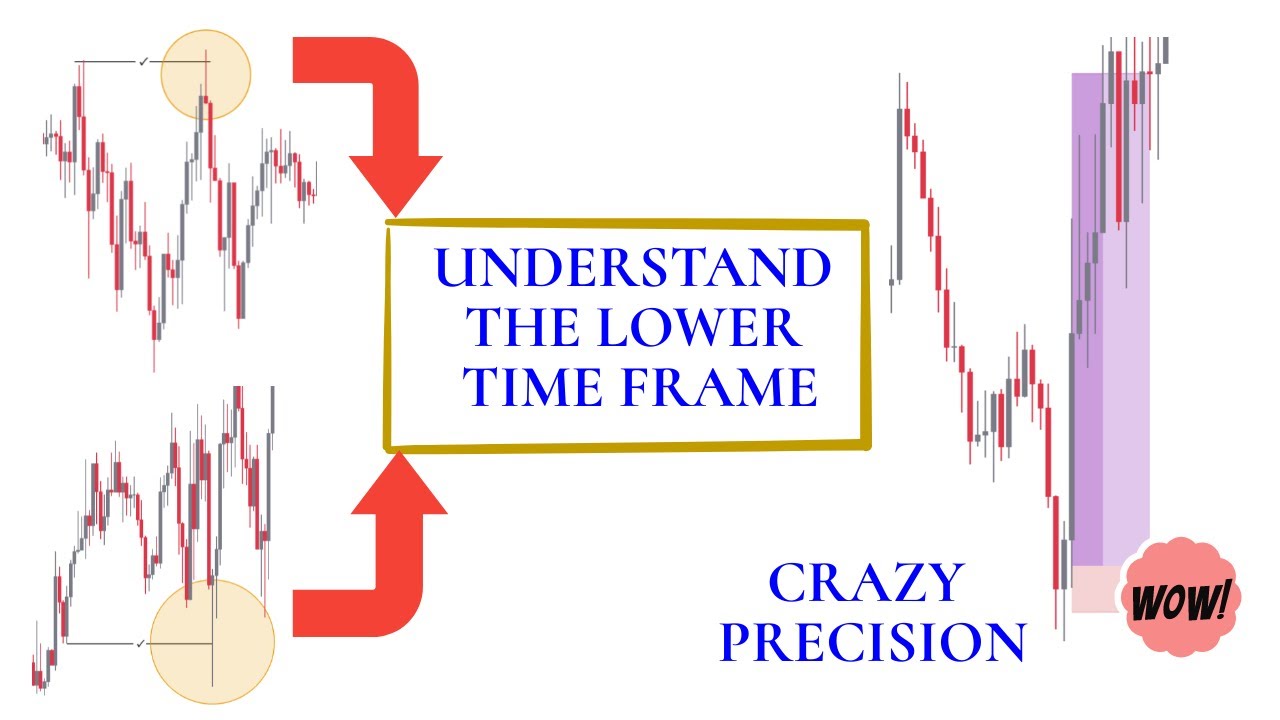 UNDERSTAND THE LOWER TIME FRAME

CRAZY PRECISION

WOW!